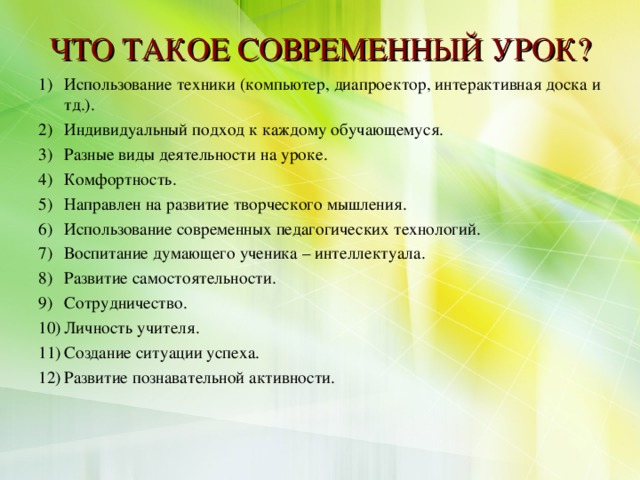 ЧТО ТАКОЕ СОВРЕМЕННЫЙ УРОК?

1) Использование техники (компьютер, диапроектор, интерактивная доска и тд.).
2) Индивидуальный подход к каждому обучающемуся.
3) Разные виды деятельности на уроке.
4) Комфортность.
5) Направлен на развитие творческого мышления.
6) Использование современных педагогических технологий.
7) Воспитание думающего ученика – интеллектуала.
8) Развитие самостоятельности.
9) Сотрудничество.
10) Личность учителя.
11) Создание ситуации успеха.
12) Развитие познавательной активности.